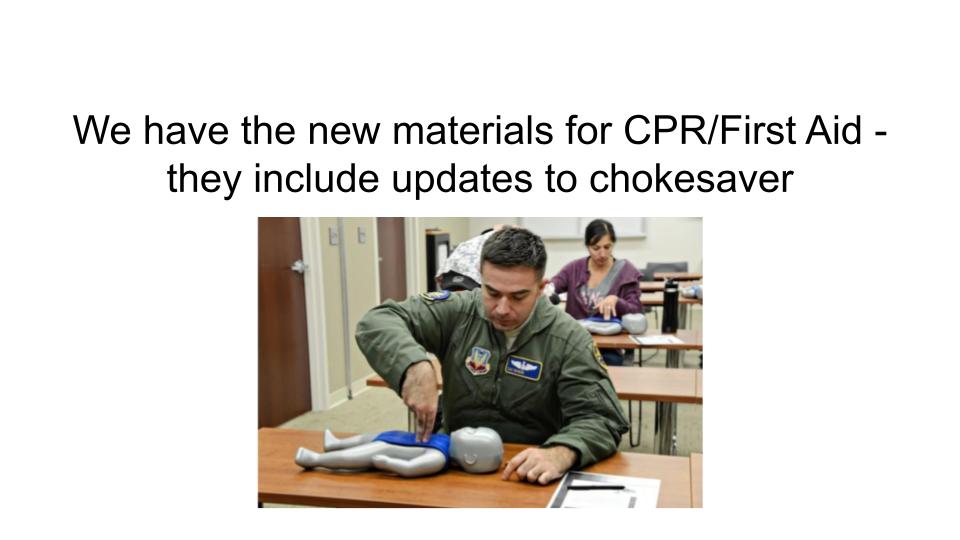 We have the new materials for CPR/First Aid - they include updates to chokesaver